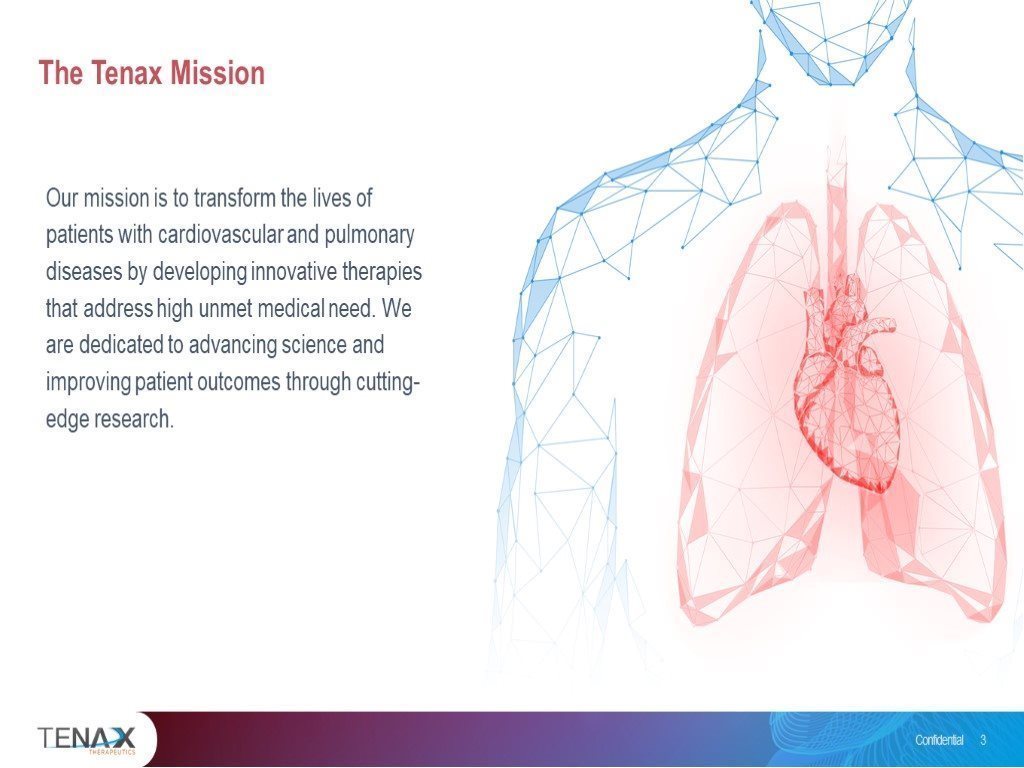 The Tenax Mission

Our mission is to transform the lives of patients with cardiovascular and pulmonary diseases by developing innovative therapies that address high unmet medical need. We are dedicated to advancing science and improving patient outcomes through cutting-edge research.

TENAX THERAPEUTICS

Confidential 3